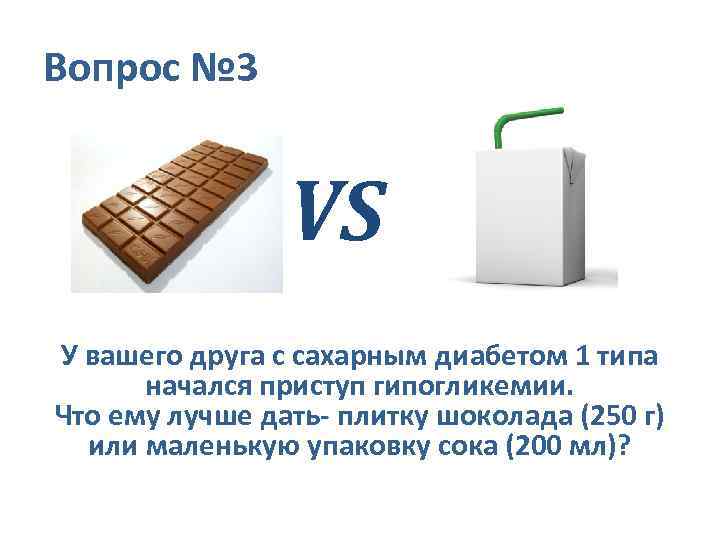 Вопрос №3

VS

У вашего друга с сахарным диабетом 1 типа начался приступ гипогликемии.
Что ему лучше дать- плитку шоколада (250 г) или маленькую упаковку сока (200 мл)?